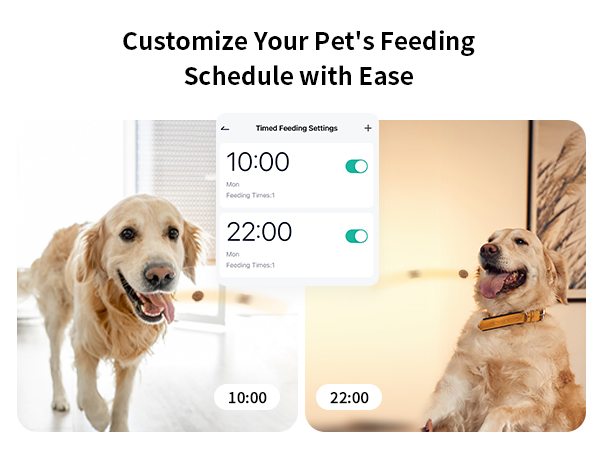 Customize Your Pet's Feeding Schedule with Ease

Timed Feeding Settings +

10:00
Mon
Feeding Times:1

22:00
Mon
Feeding Times:1

10:00

22:00